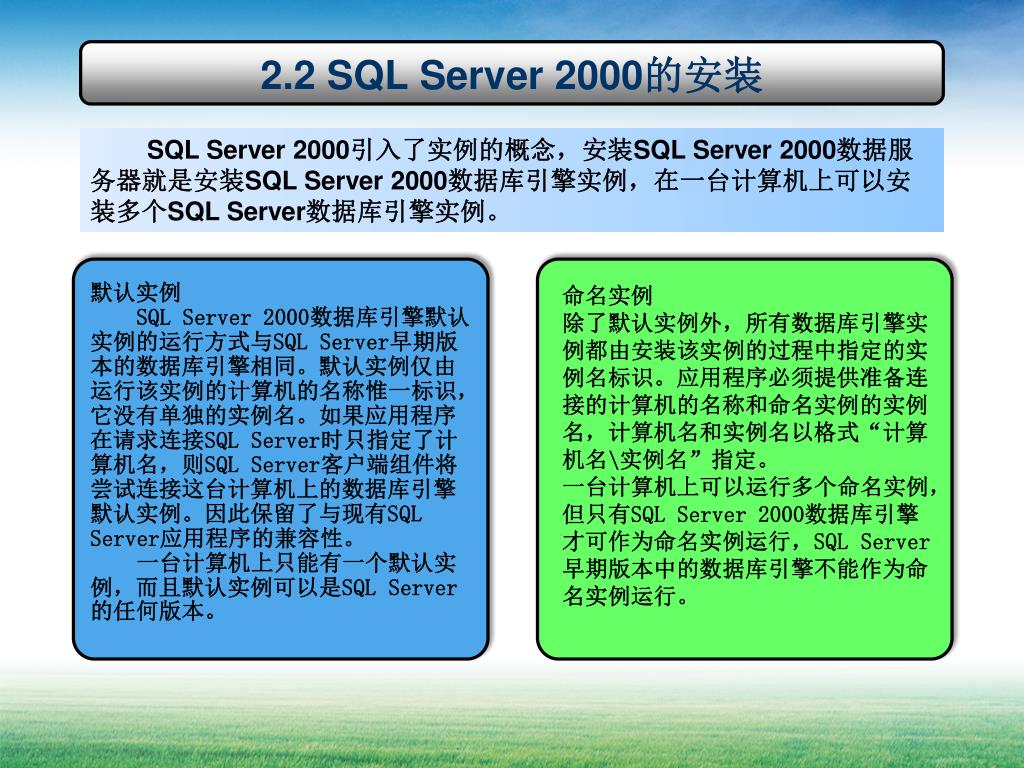 2.2 SQL Server 2000的安装

SQL Server 2000引入了实例的概念，安装SQL Server 2000数据服务器就是安装SQL Server 2000数据库引擎实例，在一台计算机上可以安装多个SQL Server数据库引擎实例。

默认实例
SQL Server 2000数据库引擎默认实例的运行方式与SQL Server早期版本的数据库引擎相同。默认实例仅由运行该实例的计算机的名称惟一标识，它没有单独的实例名。如果应用程序在请求连接SQL Server时只指定了计算机名，则SQL Server客户端组件将尝试连接这台计算机上的数据库引擎默认实例。因此保留了与现有SQL Server应用程序的兼容性。
一台计算机上只能有一个默认实例，而且默认实例可以是SQL Server的任何版本。

命名实例
除了默认实例外，所有数据库引擎实例都由安装该实例的过程中指定的实例名标识。应用程序必须提供准备连接的计算机的名称和命名实例的实例名，计算机名和实例名以格式“计算机名\实例名”指定。
一台计算机上可以运行多个命名实例，但只有SQL Server 2000数据库引擎才可作为命名实例运行，SQL Server早期版本中的数据库引擎不能作为命名实例运行。